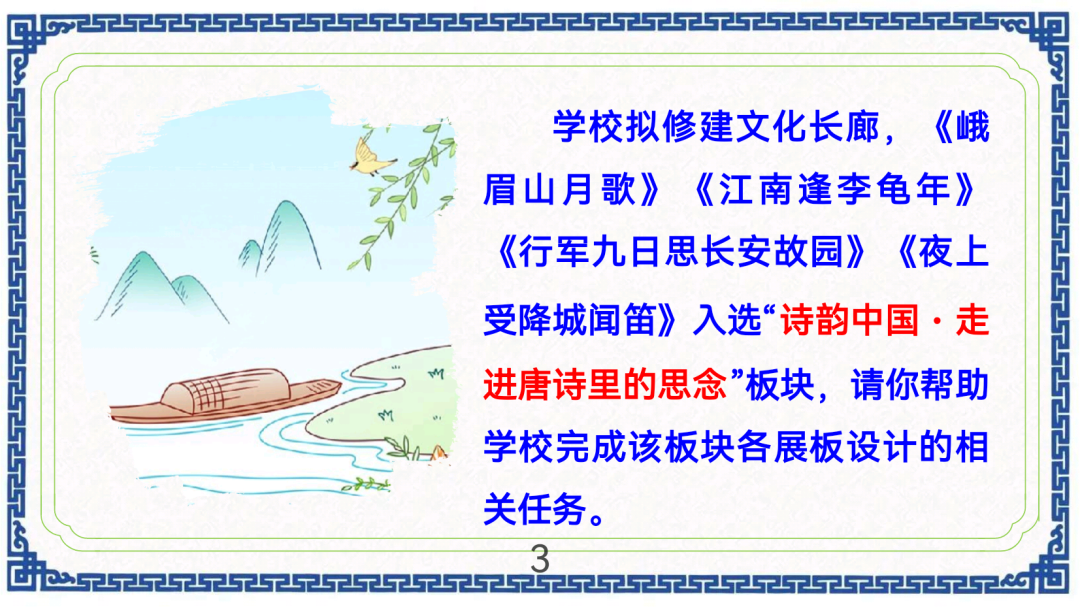 学校拟修建文化长廊，《峨眉山月歌》《江南逢李龟年》《行军九日思长安故园》《夜上受降城闻笛》入选“诗韵中国·走进唐诗里的思念”板块，请你帮助学校完成该板块各展板设计的相关任务。

3